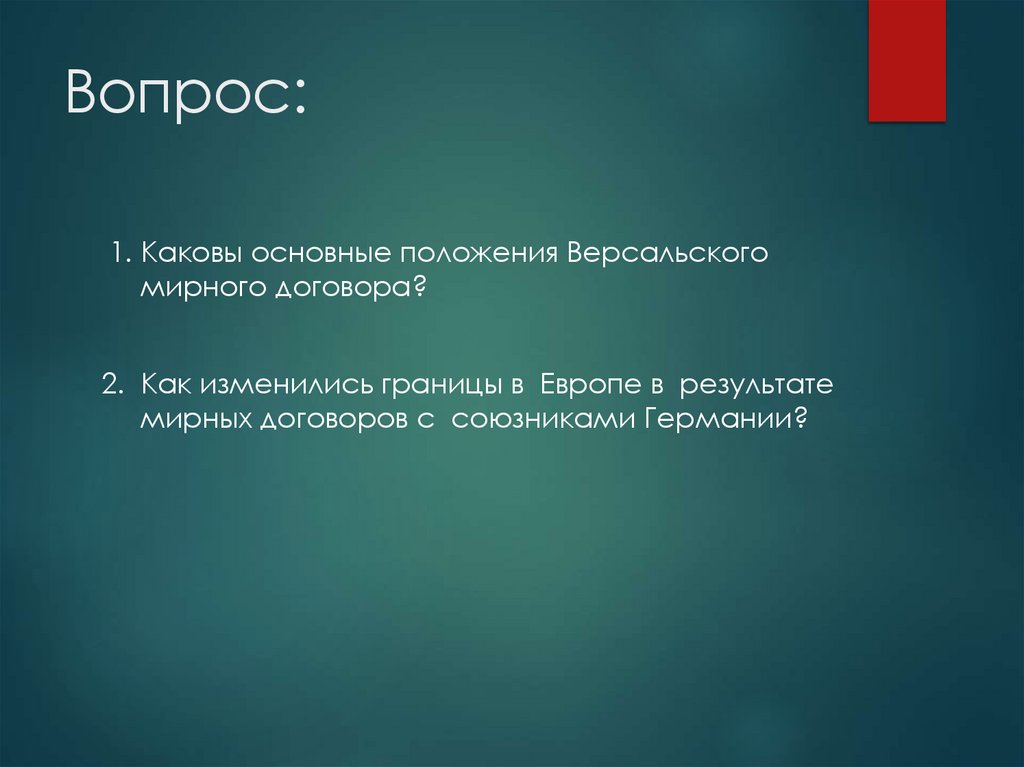 Вопрос:

1. Каковы основные положения Версальского мирного договора?

2. Как изменились границы в Европе в результате мирных договоров с союзниками Германии?